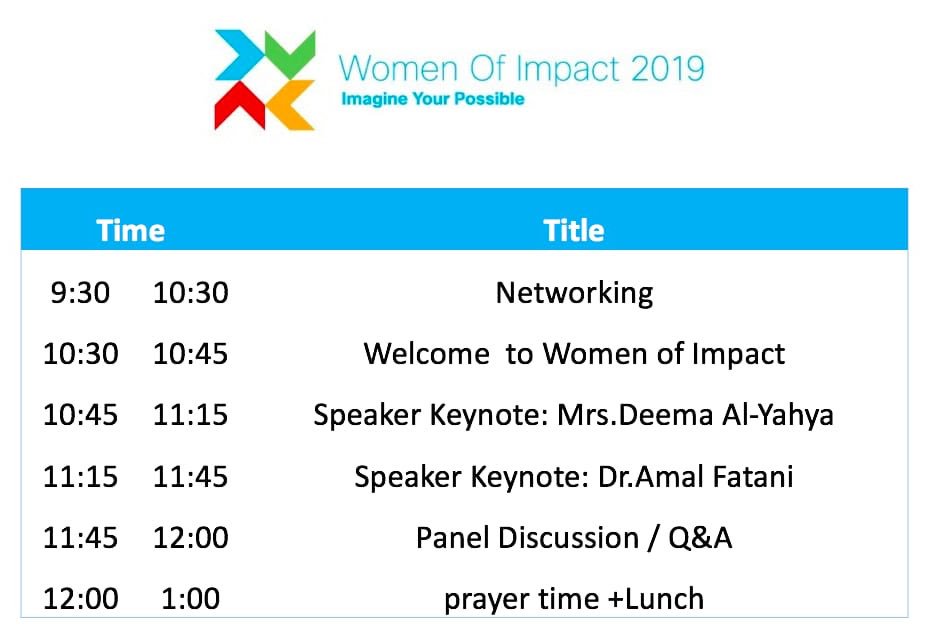 Women Of Impact 2019
Imagine Your Possible

| Time | | Title |
|---|---|---|
| 9:30 | 10:30 | Networking |
| 10:30 | 10:45 | Welcome to Women of Impact |
| 10:45 | 11:15 | Speaker Keynote: Mrs.Deema Al-Yahya |
| 11:15 | 11:45 | Speaker Keynote: Dr.Amal Fatani |
| 11:45 | 12:00 | Panel Discussion / Q&A |
| 12:00 | 1:00 | prayer time +Lunch |